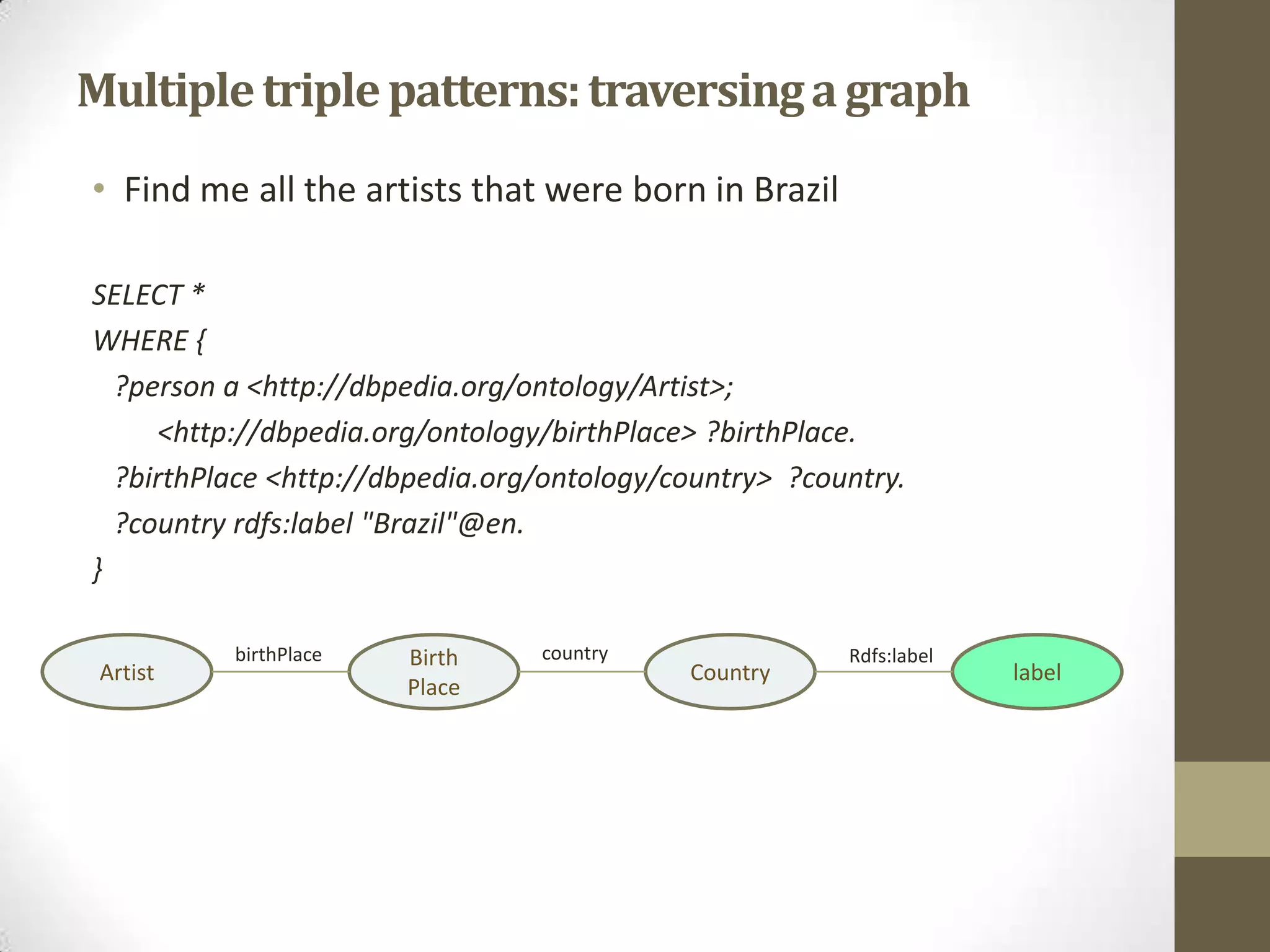 Multiple triple patterns: traversing a graph

• Find me all the artists that were born in Brazil

SELECT *
WHERE {
?person a <http://dbpedia.org/ontology/Artist>;
<http://dbpedia.org/ontology/birthPlace> ?birthPlace.
?birthPlace <http://dbpedia.org/ontology/country> ?country.
?country rdfs:label "Brazil"@en.
}

Artist
birthPlace
Birth Place
country
Country
Rdfs:label
label